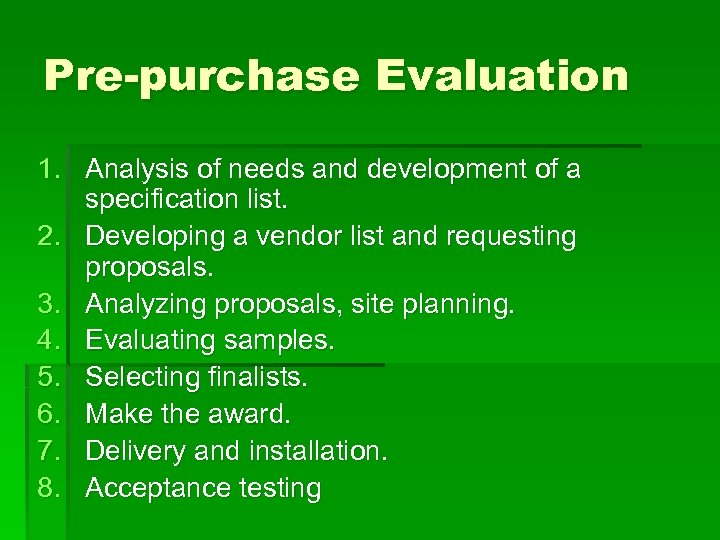 Pre-purchase Evaluation

1. Analysis of needs and development of a specification list.
2. Developing a vendor list and requesting proposals.
3. Analyzing proposals, site planning.
4. Evaluating samples.
5. Selecting finalists.
6. Make the award.
7. Delivery and installation.
8. Acceptance testing